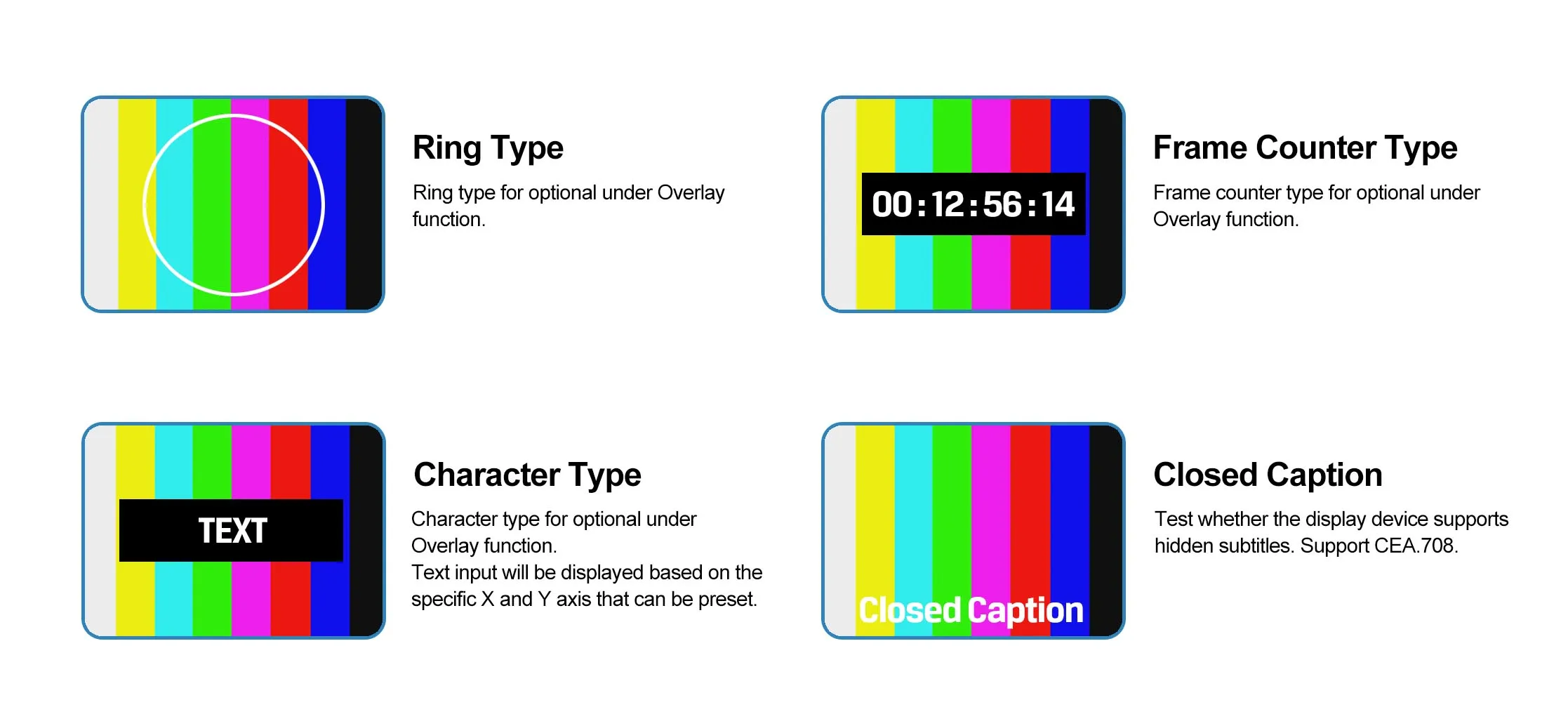 Ring Type

Ring type for optional under Overlay function.

00:12:56:14

Frame Counter Type

Frame counter type for optional under Overlay function.

TEXT

Character Type

Character type for optional under Overlay function.
Text input will be displayed based on the specific X and Y axis that can be preset.

Closed Caption

Closed Caption

Test whether the display device supports hidden subtitles. Support CEA.708.